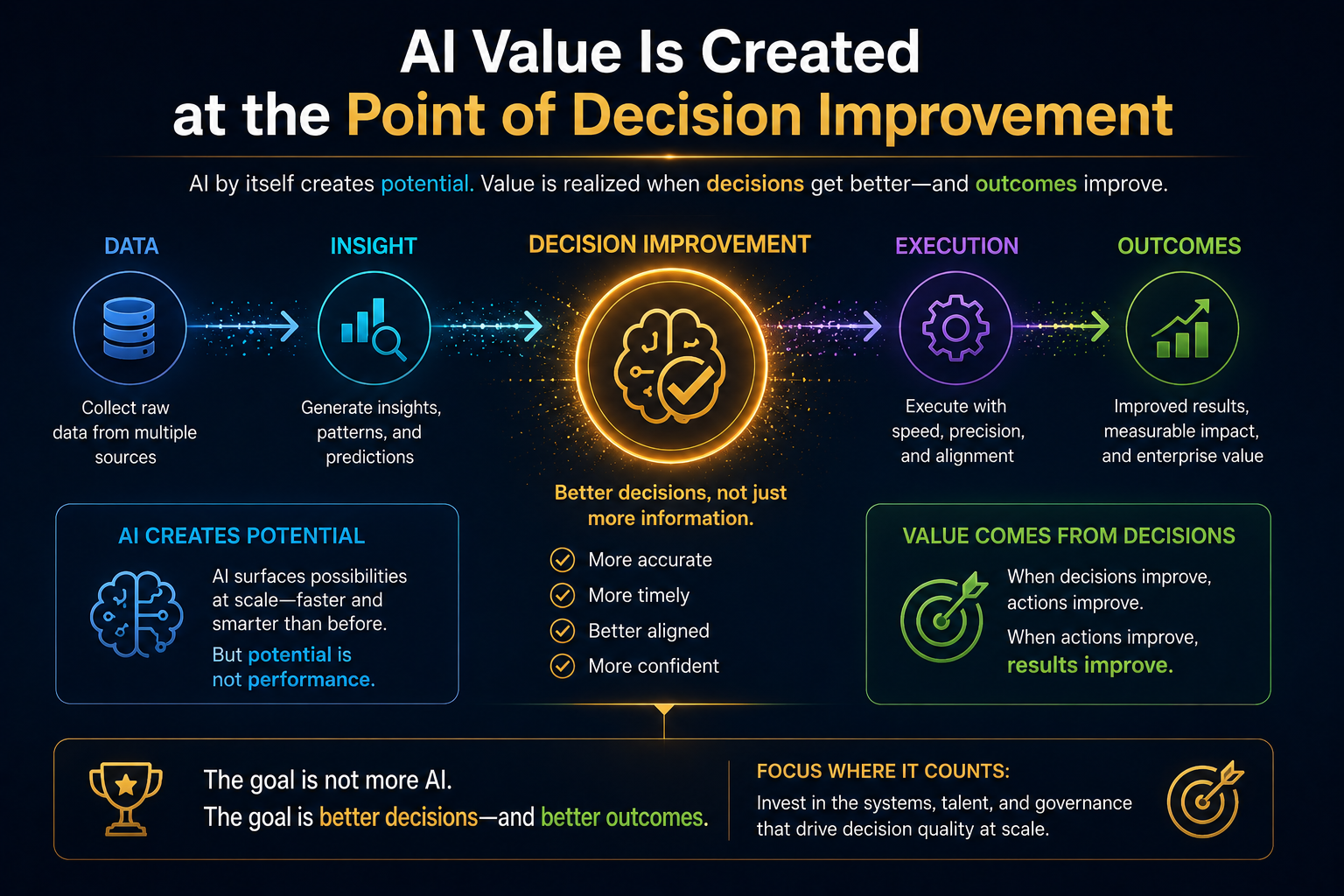 AI Value Is Created at the Point of Decision Improvement

AI by itself creates potential. Value is realized when decisions get better—and outcomes improve.

DATA
Collect raw data from multiple sources

INSIGHT
Generate insights, patterns, and predictions

DECISION IMPROVEMENT
Better decisions, not just more information.
More accurate
More timely
Better aligned
More confident

EXECUTION
Execute with speed, precision, and alignment

OUTCOMES
Improved results, measurable impact, and enterprise value

AI CREATES POTENTIAL
AI surfaces possibilities at scale—faster and smarter than before.
But potential is not performance.

VALUE COMES FROM DECISIONS
When decisions improve, actions improve.
When actions improve, results improve.

The goal is not more AI.
The goal is better decisions—and better outcomes.

FOCUS WHERE IT COUNTS:
Invest in the systems, talent, and governance that drive decision quality at scale.